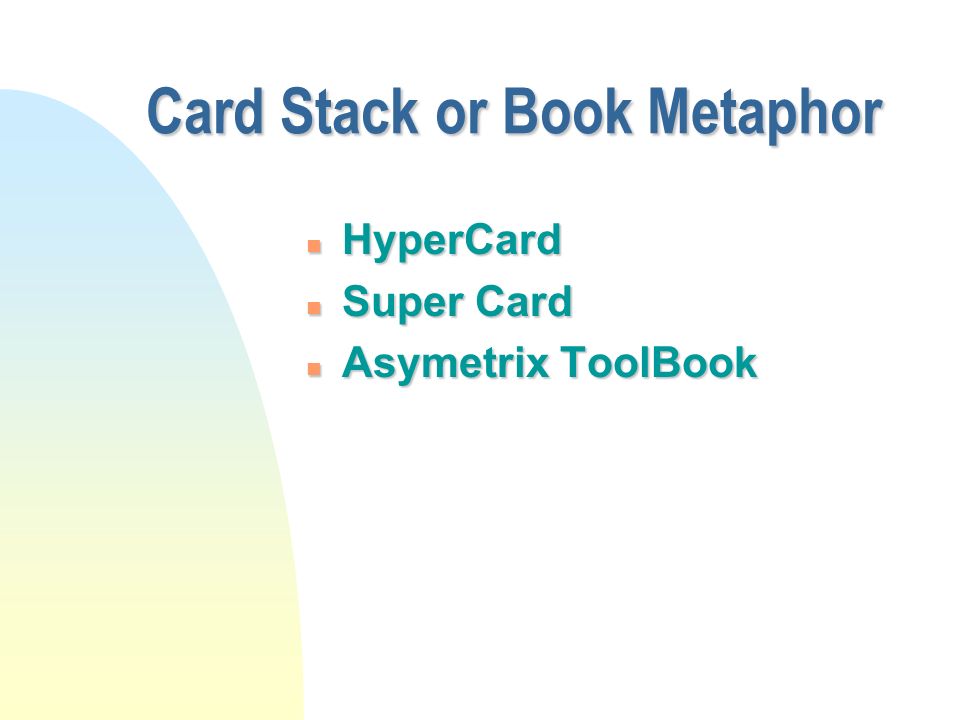 Card Stack or Book Metaphor

- HyperCard
- Super Card
- Asymetrix ToolBook